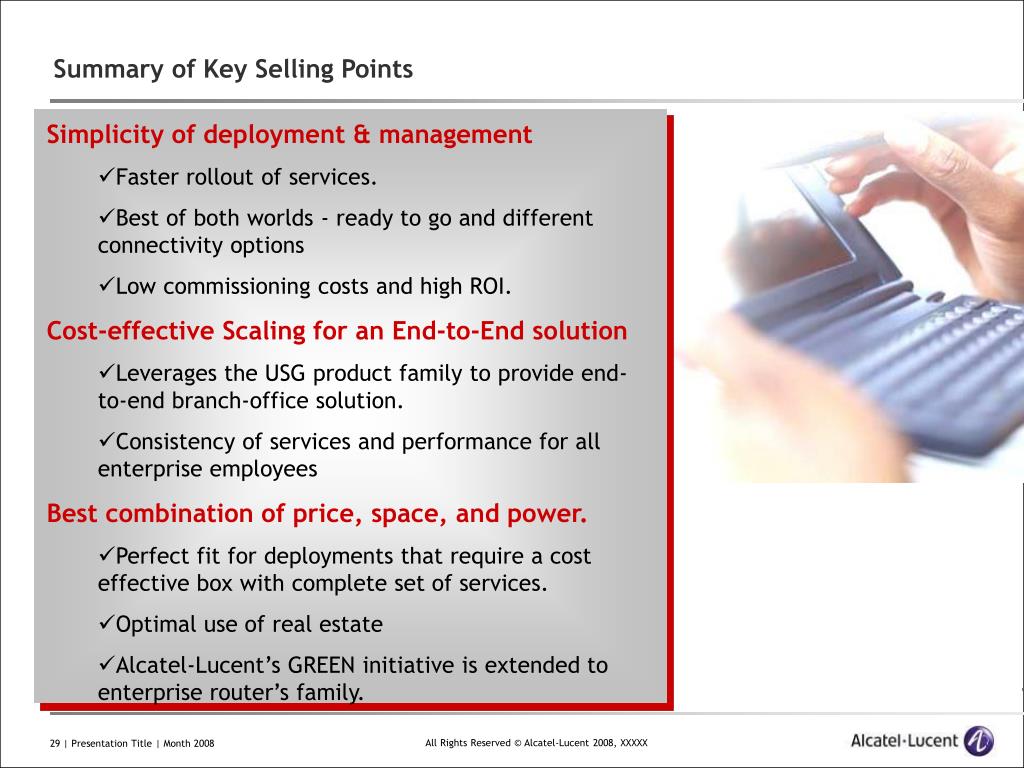 Summary of Key Selling Points

Simplicity of deployment & management

✓Faster rollout of services.

✓Best of both worlds - ready to go and different connectivity options

✓Low commissioning costs and high ROI.

Cost-effective Scaling for an End-to-End solution

✓Leverages the USG product family to provide end-to-end branch-office solution.

✓Consistency of services and performance for all enterprise employees

Best combination of price, space, and power.

✓Perfect fit for deployments that require a cost effective box with complete set of services.

✓Optimal use of real estate

✓Alcatel-Lucent's GREEN initiative is extended to enterprise router's family.

29 | Presentation Title | Month 2008

All Rights Reserved © Alcatel-Lucent 2008, XXXXX

Alcatel·Lucent